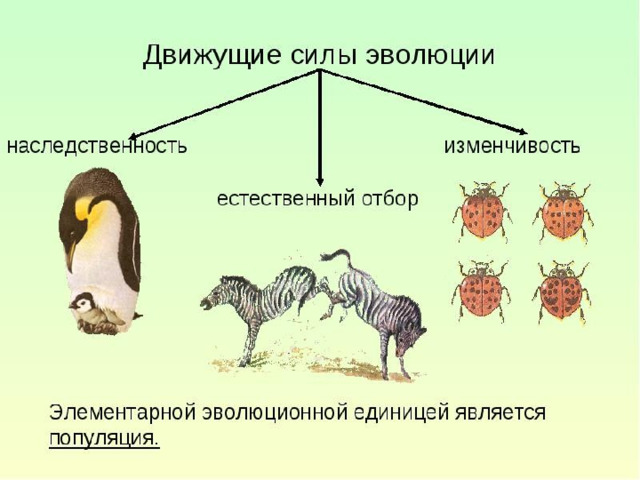 Движущие силы эволюции

наследственность

естественный отбор

изменчивость

Элементарной эволюционной единицей является популяция.